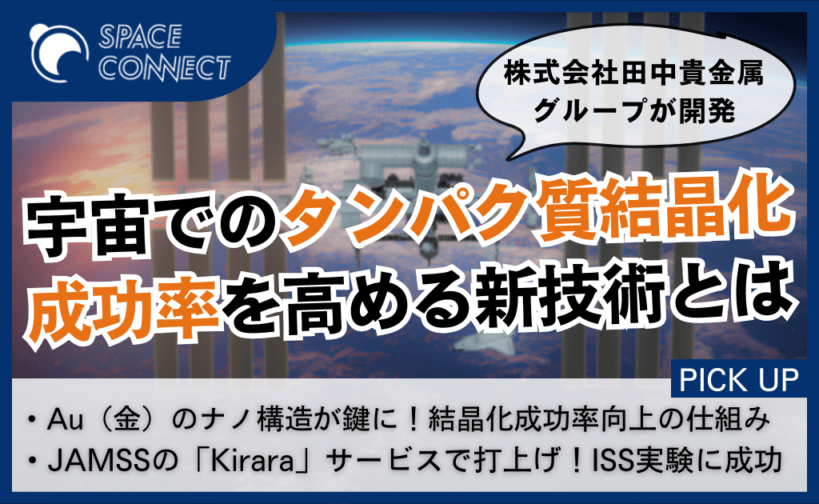 SPACE CONNECT

株式会社田中貴金属グループが開発

宇宙でのタンパク質結晶化成功率を高める新技術とは

PICK UP

・Au（金）のナノ構造が鍵に！結晶化成功率向上の仕組み
・JAMSSの「Kirara」サービスで打上げ！ISS実験に成功